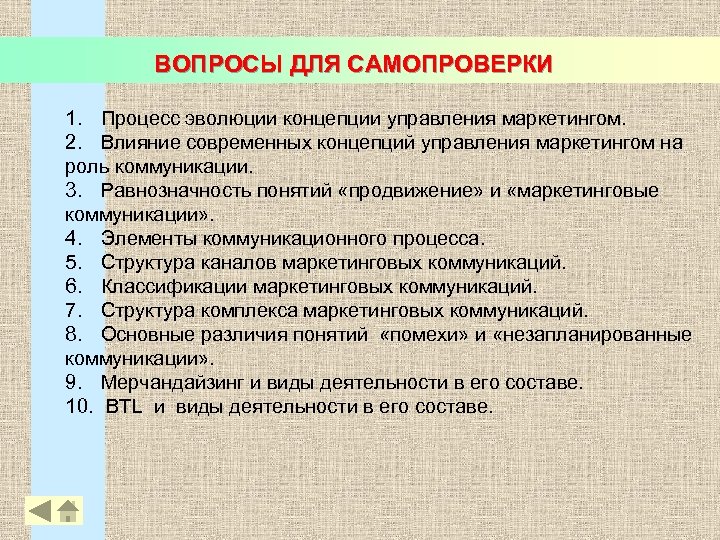 ВОПРОСЫ ДЛЯ САМОПРОВЕРКИ

1. Процесс эволюции концепции управления маркетингом.
2. Влияние современных концепций управления маркетингом на роль коммуникации.
3. Равнозначность понятий «продвижение» и «маркетинговые коммуникации».
4. Элементы коммуникационного процесса.
5. Структура каналов маркетинговых коммуникаций.
6. Классификации маркетинговых коммуникаций.
7. Структура комплекса маркетинговых коммуникаций.
8. Основные различия понятий «помехи» и «незапланированные коммуникации».
9. Мерчандайзинг и виды деятельности в его составе.
10. BTL и виды деятельности в его составе.